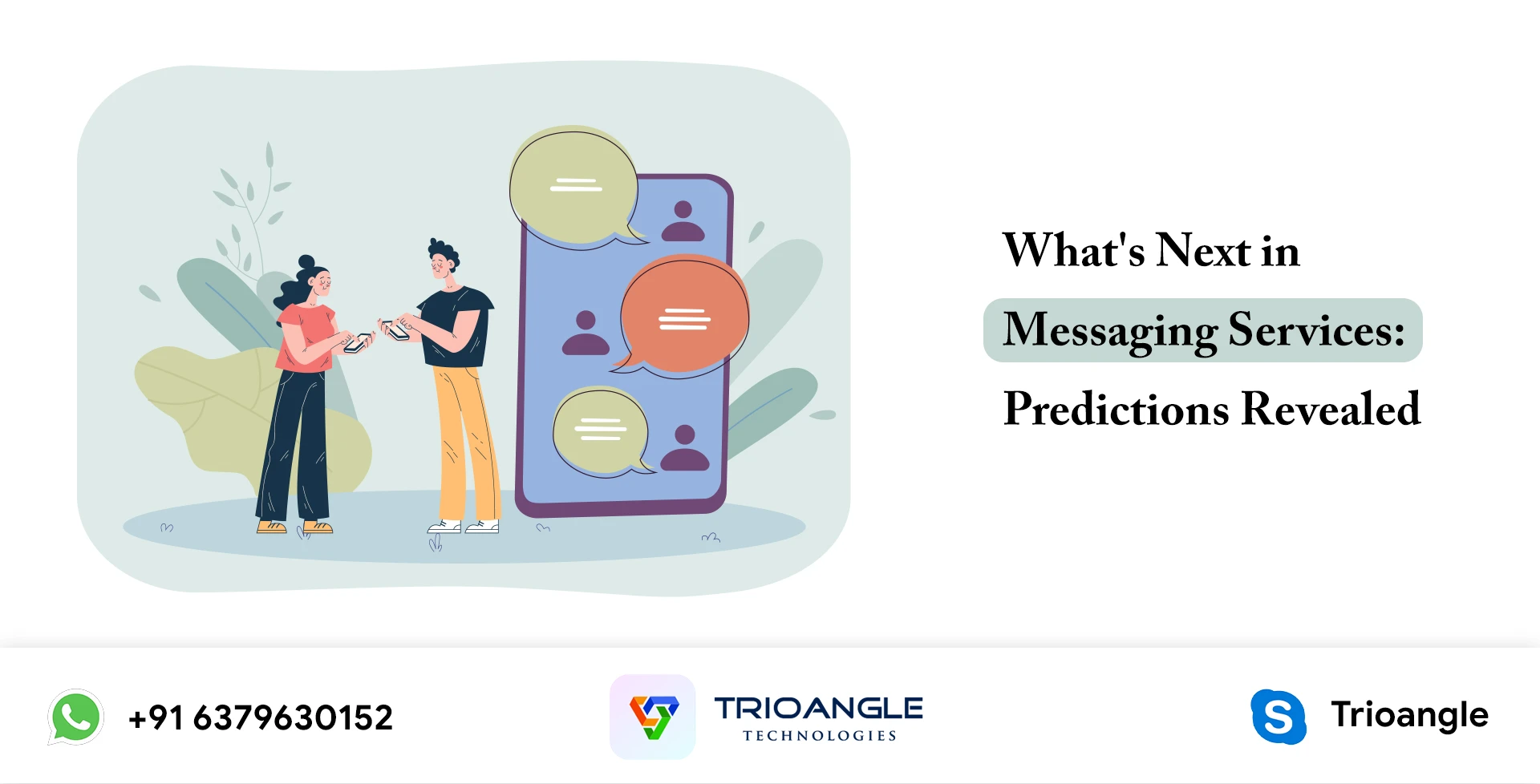 What's Next in
Messaging Services:
Predictions Revealed

+91 6379630152

TRIOANGLE
TECHNOLOGIES

Trioangle